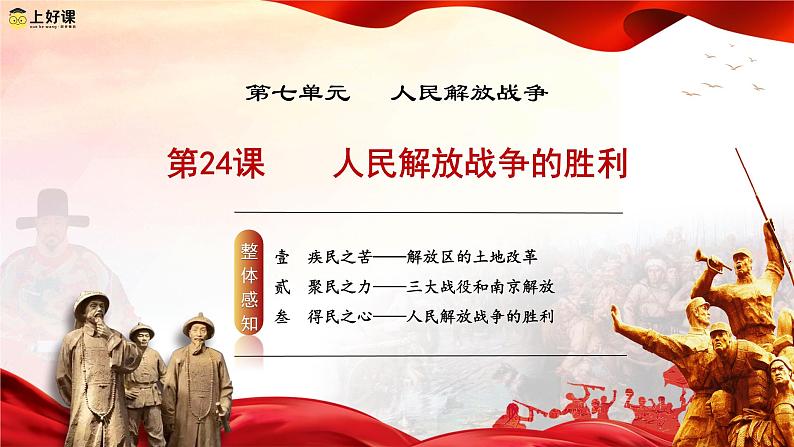 上好课

第七单元　人民解放战争

第24课　人民解放战争的胜利

整体感知

壹　疾民之苦——解放区的土地改革
贰　聚民之力——三大战役和南京解放
叁　得民之心——人民解放战争的胜利